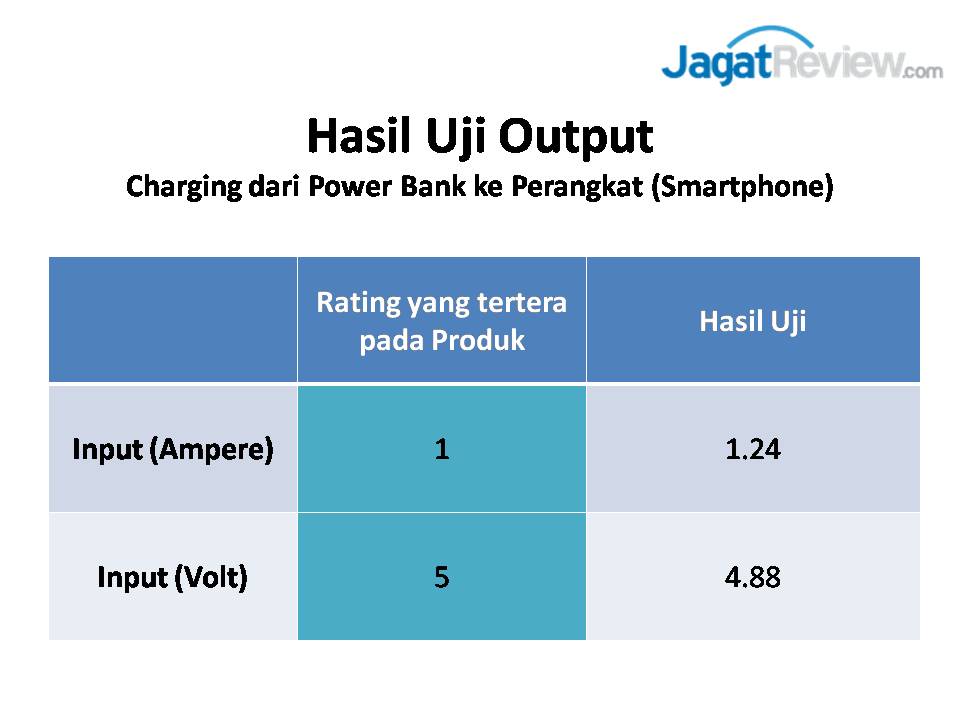 JagatReview.com

Hasil Uji Output
Charging dari Power Bank ke Perangkat (Smartphone)

| | Rating yang tertera pada Produk | Hasil Uji |
|---|---|---|
| Input (Ampere) | 1 | 1.24 |
| Input (Volt) | 5 | 4.88 |